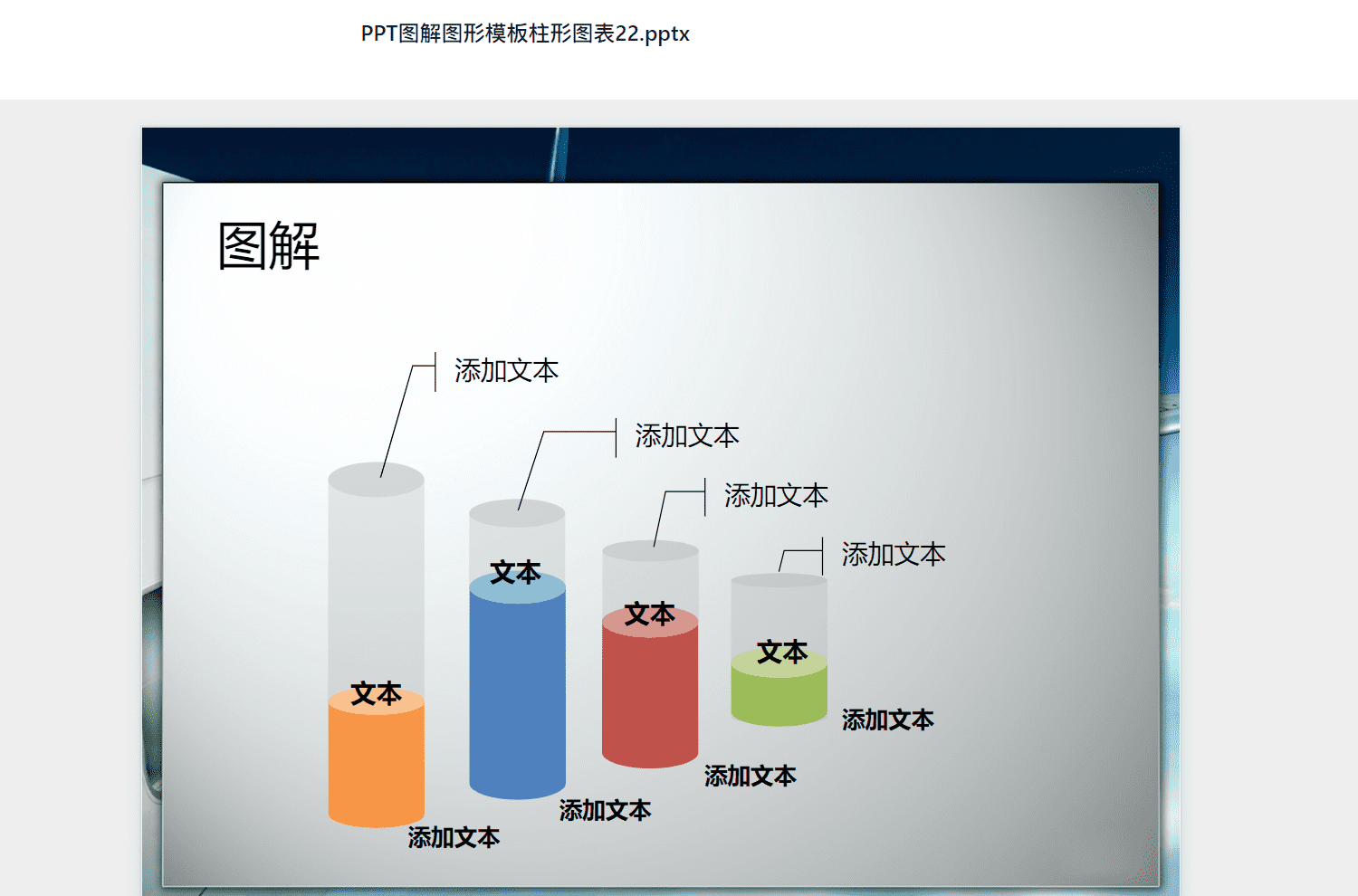 PPT图解图形模板柱形图表22.pptx

图解

添加文本

添加文本

添加文本

添加文本

文本

文本

文本

文本

添加文本

添加文本

添加文本

添加文本